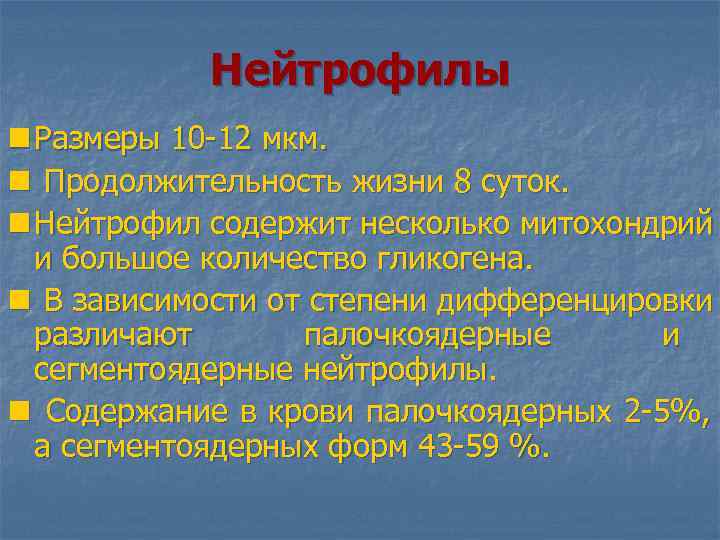 Нейтрофилы

Размеры 10-12 мкм.

Продолжительность жизни 8 суток.

Нейтрофил содержит несколько митохондрий и большое количество гликогена.

В зависимости от степени дифференцировки различают палочкоядерные и сегментоядерные нейтрофилы.

Содержание в крови палочкоядерных 2-5%, а сегментоядерных форм 43-59 %.